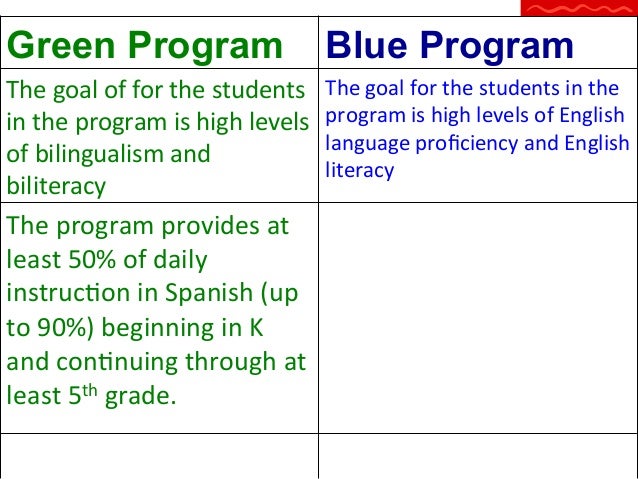 | Green Program | Blue Program |
|---|---|
| The goal of for the students in the program is high levels of bilingualism and biliteracy | The goal for the students in the program is high levels of English language proficiency and English literacy |
| The program provides at least 50% of daily instruction in Spanish (up to 90%) beginning in K and continuing through at least 5$^{th}$ grade. | |
| | |